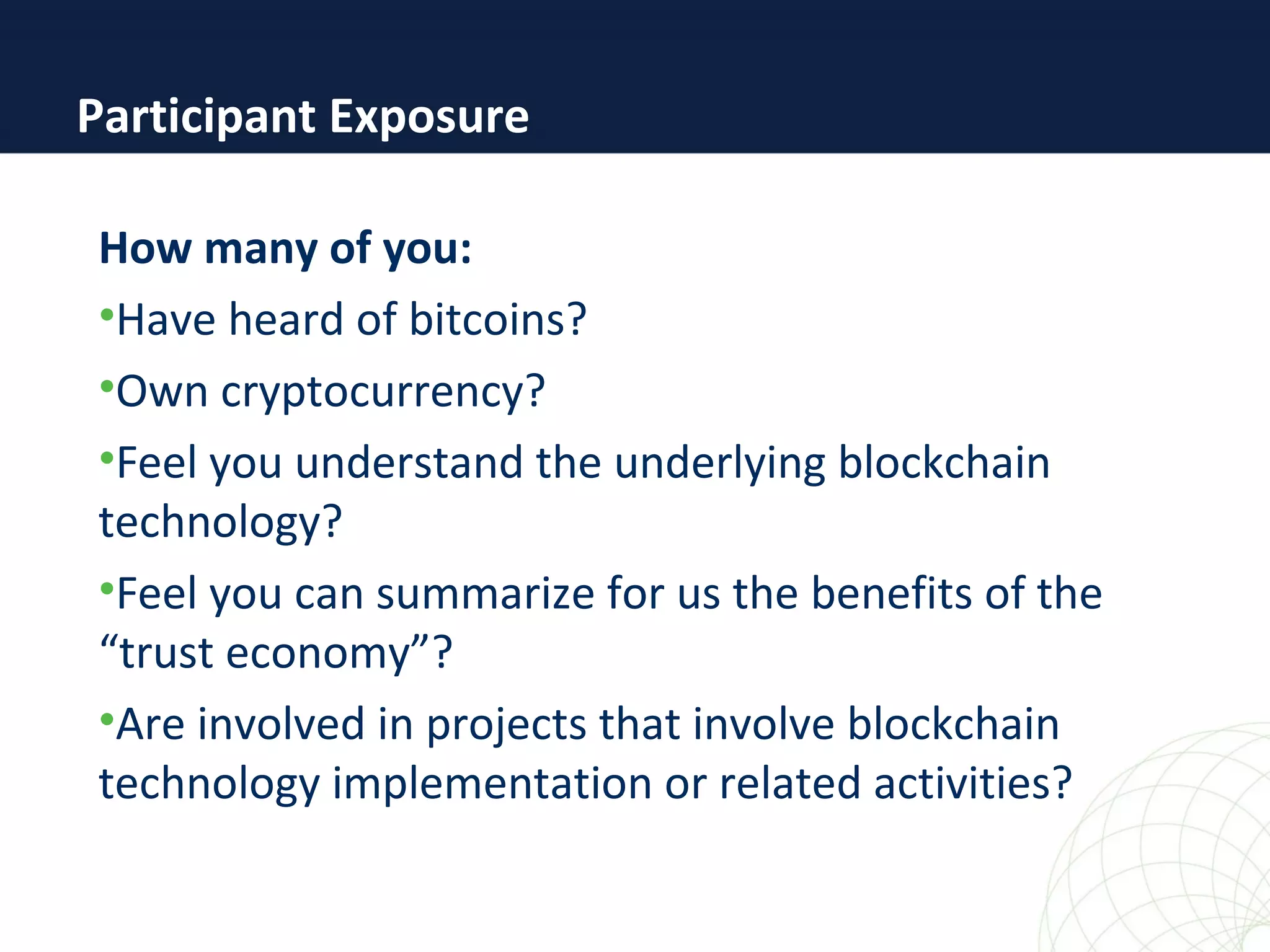 Participant Exposure

How many of you:

•Have heard of bitcoins?

•Own cryptocurrency?

•Feel you understand the underlying blockchain technology?

•Feel you can summarize for us the benefits of the “trust economy”?

•Are involved in projects that involve blockchain technology implementation or related activities?